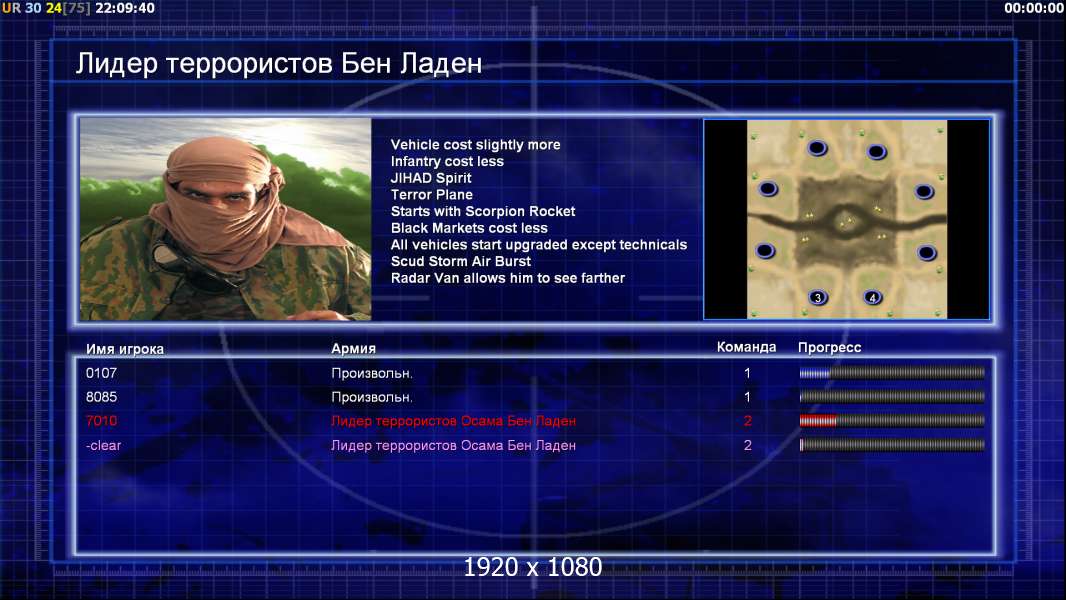 UR 30 24[75] 22:09:40

00:00:00

Лидер террористов Бен Ладен

Vehicle cost slightly more
Infantry cost less
JIHAD Spirit
Terror Plane
Starts with Scorpion Rocket
Black Markets cost less
All vehicles start upgraded except technicals
Scud Storm Air Burst
Radar Van allows him to see farther

3
4

| Имя игрока | Армия | Команда | Прогресс |
|---|---|---|---|
| 0107 | Произвольн. | 1 | |
| 8085 | Произвольн. | 1 | |
| 7010 | Лидер террористов Осама Бен Ладен | 2 | |
| -clear | Лидер террористов Осама Бен Ладен | 2 | |

1920 x 1080